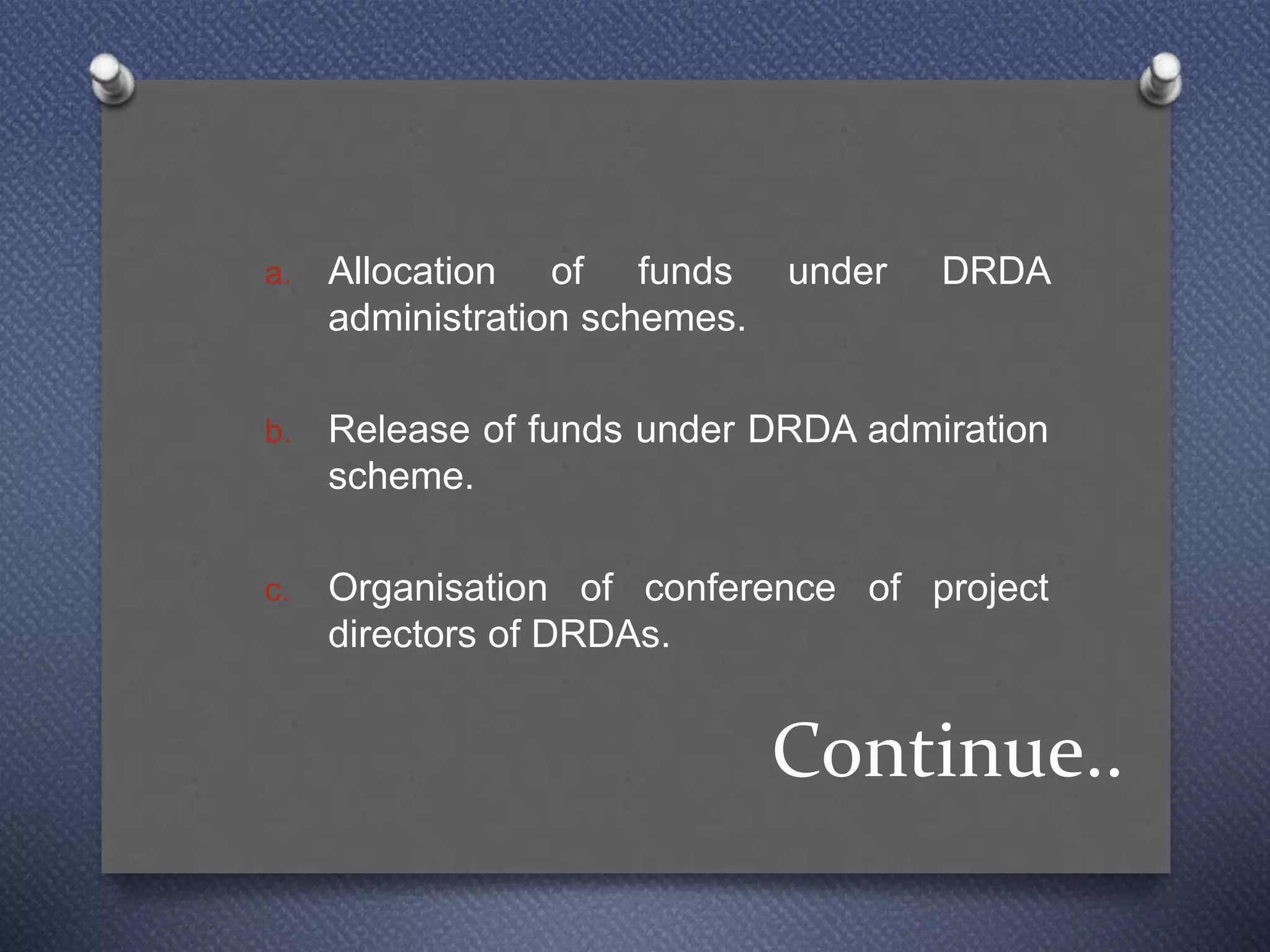 a. Allocation of funds under DRDA administration schemes.

b. Release of funds under DRDA admiration scheme.

c. Organisation of conference of project directors of DRDAs.

Continue..